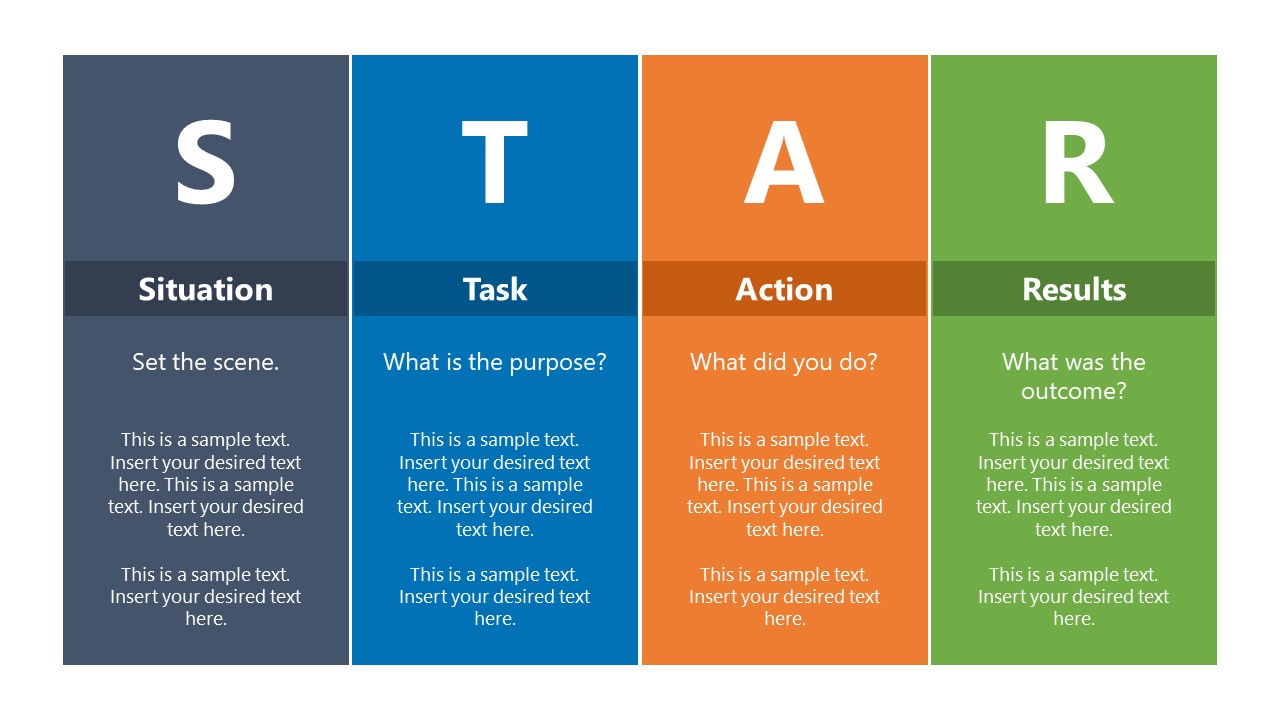 S

Situation

Set the scene.

This is a sample text. Insert your desired text here. This is a sample text. Insert your desired text here.

This is a sample text. Insert your desired text here.

T

Task

What is the purpose?

This is a sample text. Insert your desired text here. This is a sample text. Insert your desired text here.

This is a sample text. Insert your desired text here.

A

Action

What did you do?

This is a sample text. Insert your desired text here. This is a sample text. Insert your desired text here.

This is a sample text. Insert your desired text here.

R

Results

What was the outcome?

This is a sample text. Insert your desired text here. This is a sample text. Insert your desired text here.

This is a sample text. Insert your desired text here.